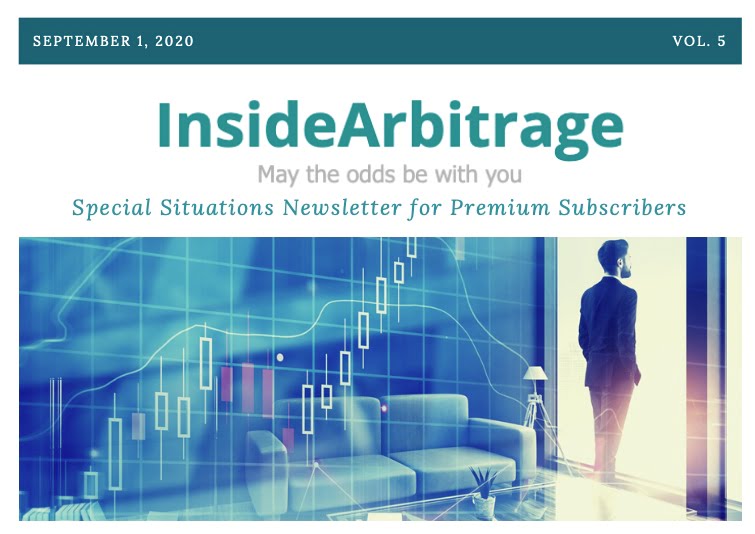 SEPTEMBER 1, 2020

VOL. 5

InsideArbitrage

May the odds be with you

Special Situations Newsletter for Premium Subscribers